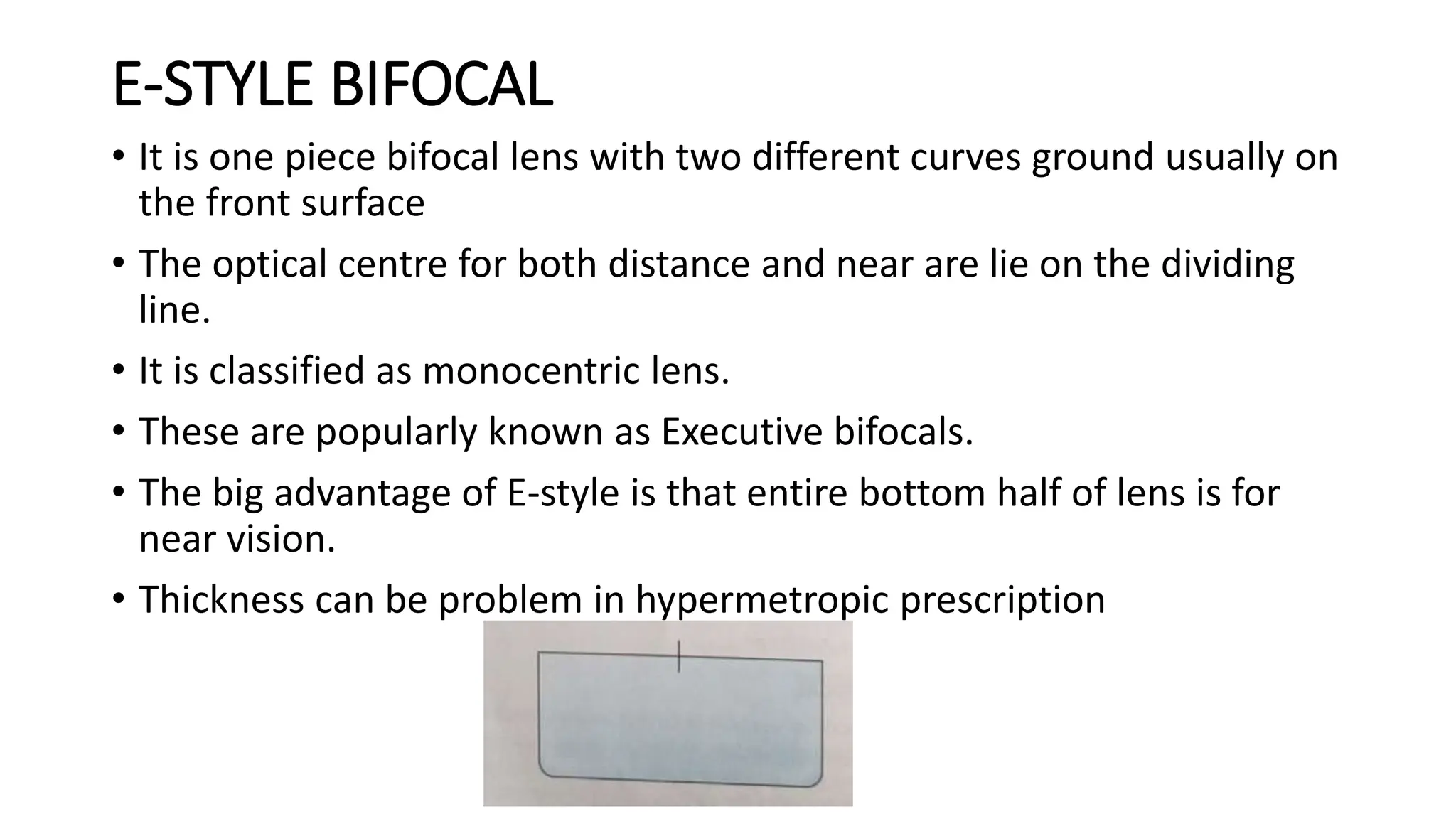 E-STYLE BIFOCAL

• It is one piece bifocal lens with two different curves ground usually on the front surface

• The optical centre for both distance and near are lie on the dividing line.

• It is classified as monocentric lens.

• These are popularly known as Executive bifocals.

• The big advantage of E-style is that entire bottom half of lens is for near vision.

• Thickness can be problem in hypermetropic prescription